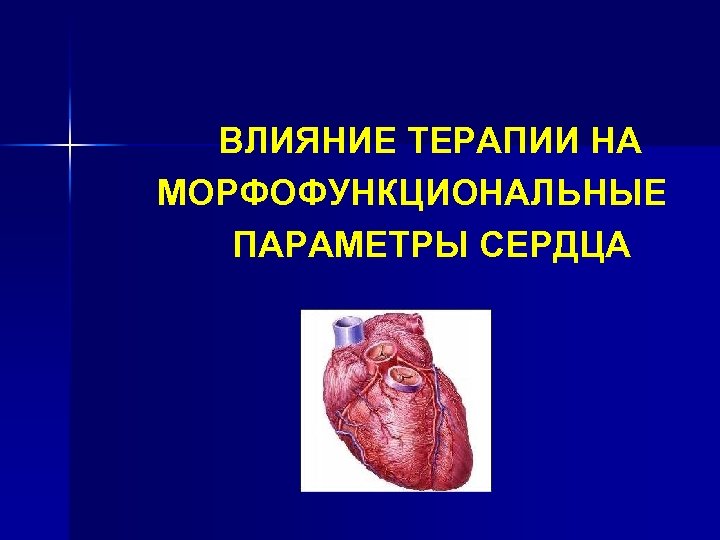 ВЛИЯНИЕ ТЕРАПИИ НА МОРФОФУНКЦИОНАЛЬНЫЕ ПАРАМЕТРЫ СЕРДЦА